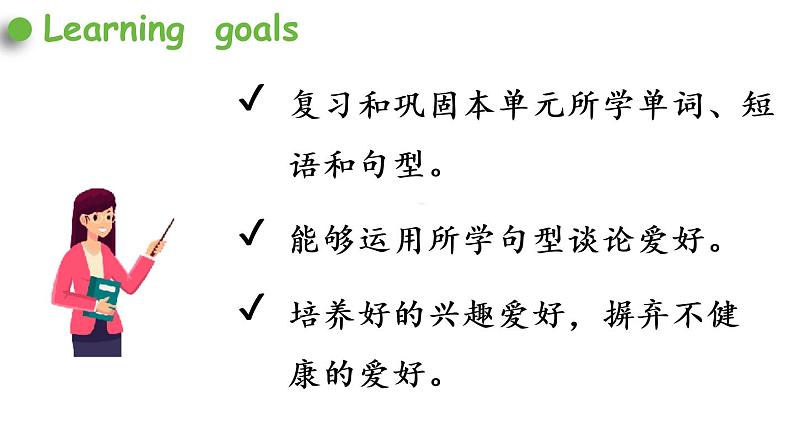 Learning goals

✓ 复习和巩固本单元所学单词、短语和句型。

✓ 能够运用所学句型谈论爱好。

✓ 培养好的兴趣爱好，摒弃不健康的爱好。